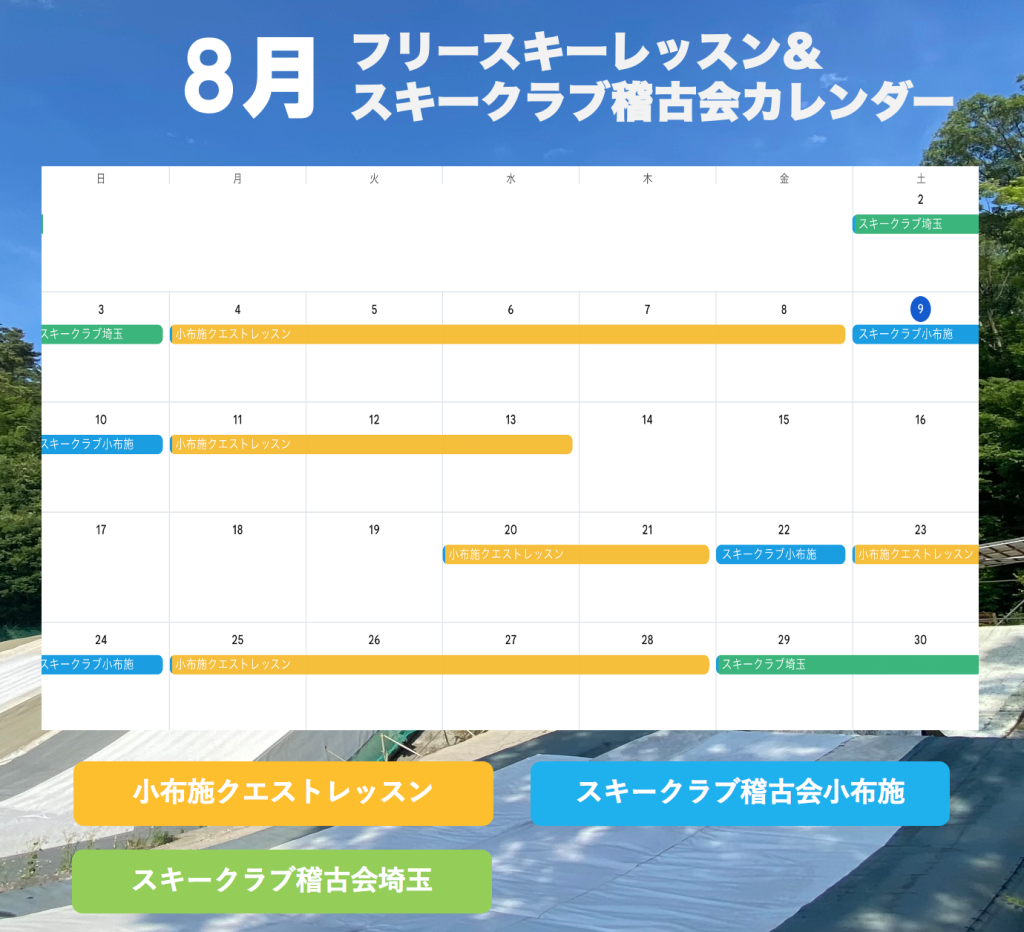 8月 フリースキーレッスン＆
スキークラブ稽古会カレンダー

| 日 | 月 | 火 | 水 | 木 | 金 | 土 |
|---|---|---|---|---|---|---|
| | | | | | | 2 スキークラブ埼玉 |
| 3 スキークラブ埼玉 | 4 小布施クエストレッスン | 5 | 6 | 7 | 8 | 9 スキークラブ小布施 |
| 10 スキークラブ小布施 | 11 小布施クエストレッスン | 12 | 13 | 14 | 15 | 16 |
| 17 | 18 | 19 | 20 小布施クエストレッスン | 21 | 22 スキークラブ小布施 | 23 小布施クエストレッスン |
| 24 スキークラブ小布施 | 25 小布施クエストレッスン | 26 | 27 | 28 | 29 スキークラブ埼玉 | 30 |

小布施クエストレッスン
スキークラブ稽古会小布施
スキークラブ稽古会埼玉